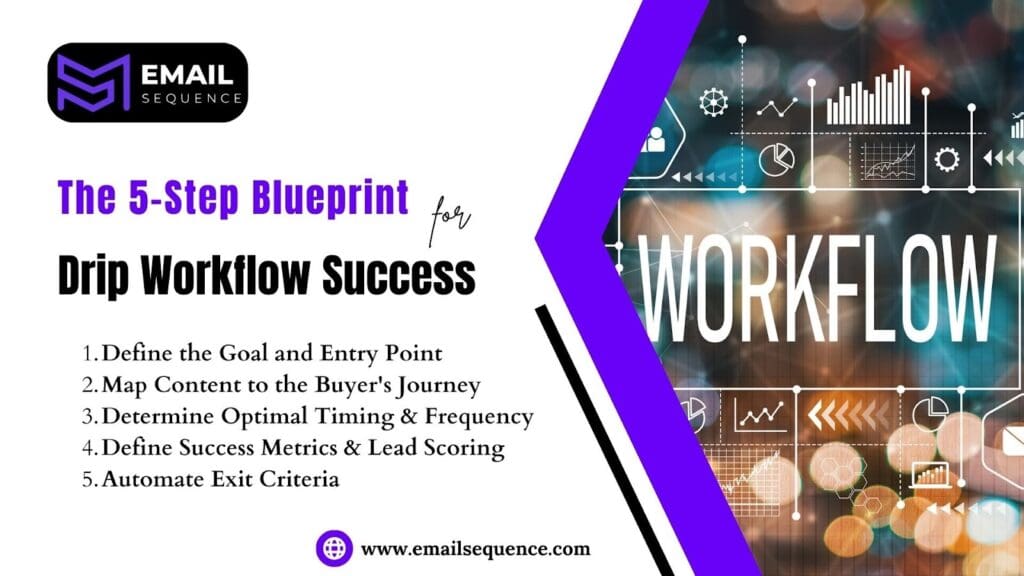 EMAIL
SEQUENCE

The 5-Step Blueprint for
Drip Workflow Success

1. Define the Goal and Entry Point
2. Map Content to the Buyer's Journey
3. Determine Optimal Timing & Frequency
4. Define Success Metrics & Lead Scoring
5. Automate Exit Criteria

www.emailsequence.com

WORKFLOW